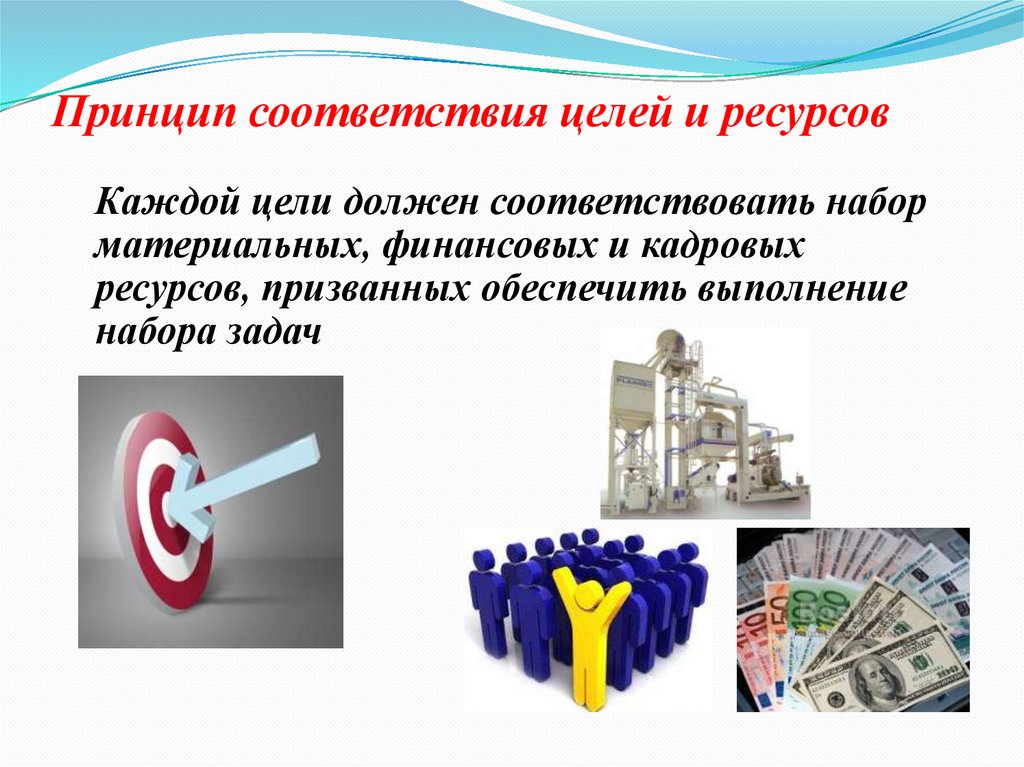 Принцип соответствия целей и ресурсов

Каждой цели должен соответствовать набор материальных, финансовых и кадровых ресурсов, призванных обеспечить выполнение набора задач